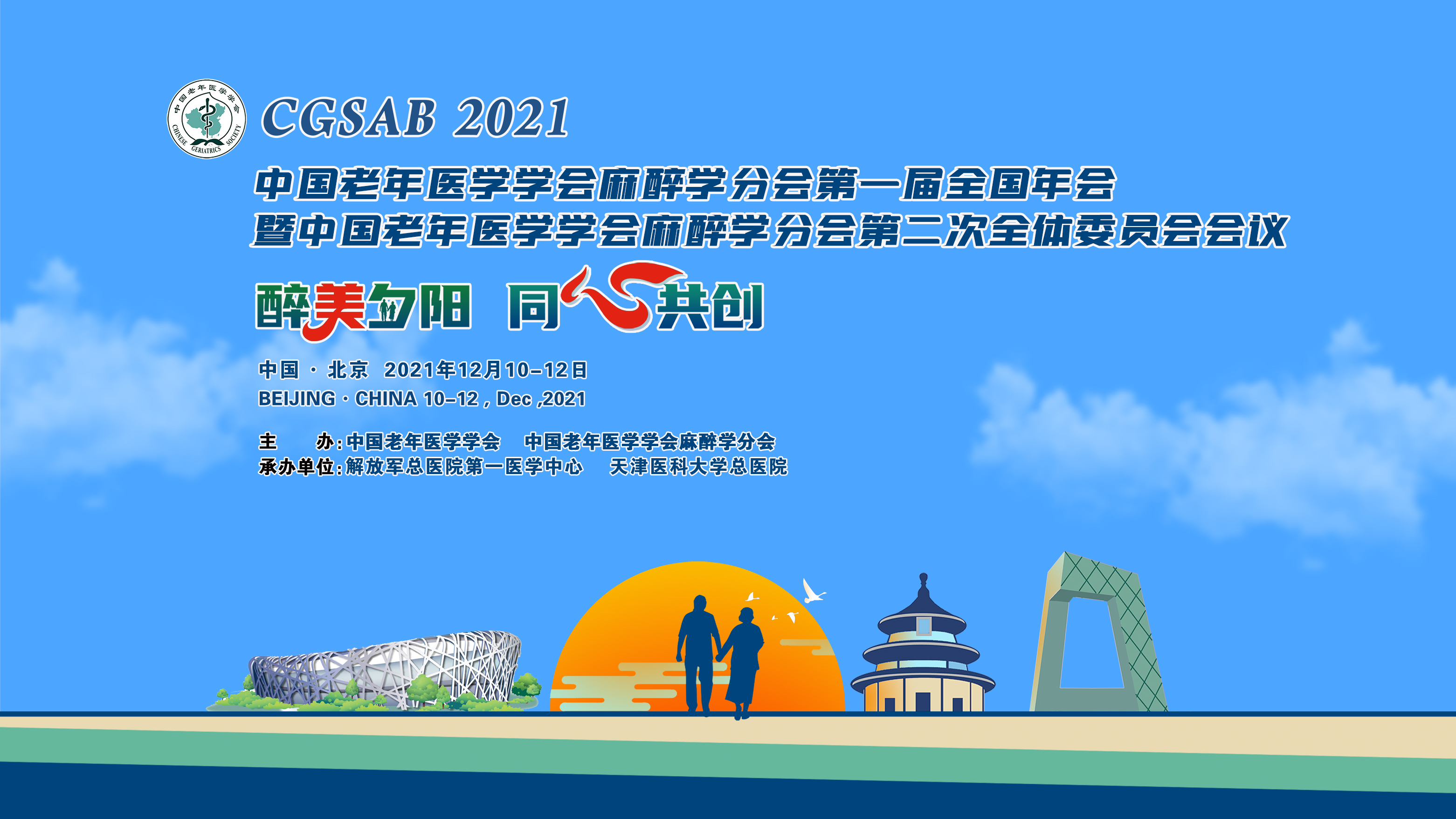 中国老年医学学会 CHINESE GERIATRICS SOCIETY

CGSAB 2021

中国老年医学学会麻醉学分会第一届全国年会
暨中国老年医学学会麻醉学分会第二次全体委员会会议

醉美夕阳 同心共创

中国 · 北京 2021年12月10-12日
BEIJING · CHINA 10-12 , Dec ,2021

主 办:中国老年医学学会 中国老年医学学会麻醉学分会
承办单位:解放军总医院第一医学中心 天津医科大学总医院